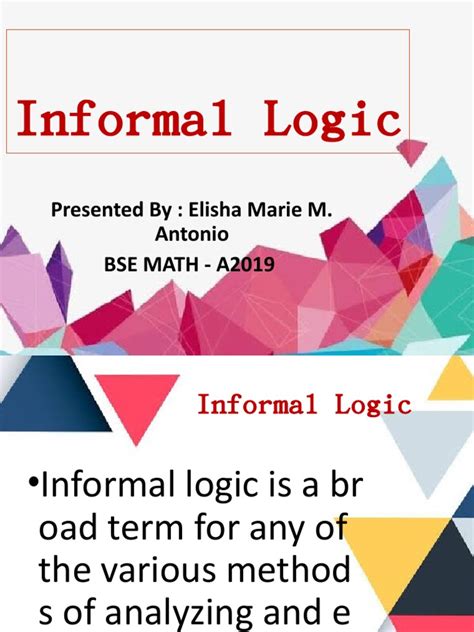 Informal Logic

Presented By : Elisha Marie M. Antonio
BSE MATH - A2019

Informal Logic

•Informal logic is a br oad term for any of the various method s of analyzing and e